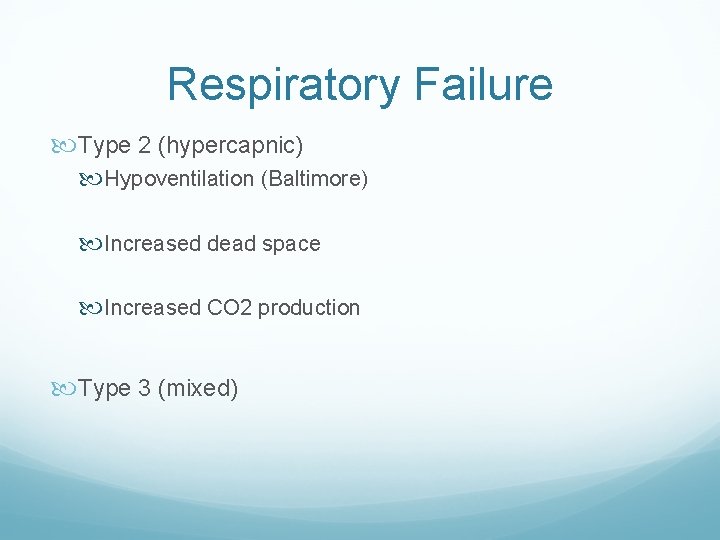 Respiratory Failure

Type 2 (hypercapnic)

Hypoventilation (Baltimore)

Increased dead space

Increased CO2 production

Type 3 (mixed)